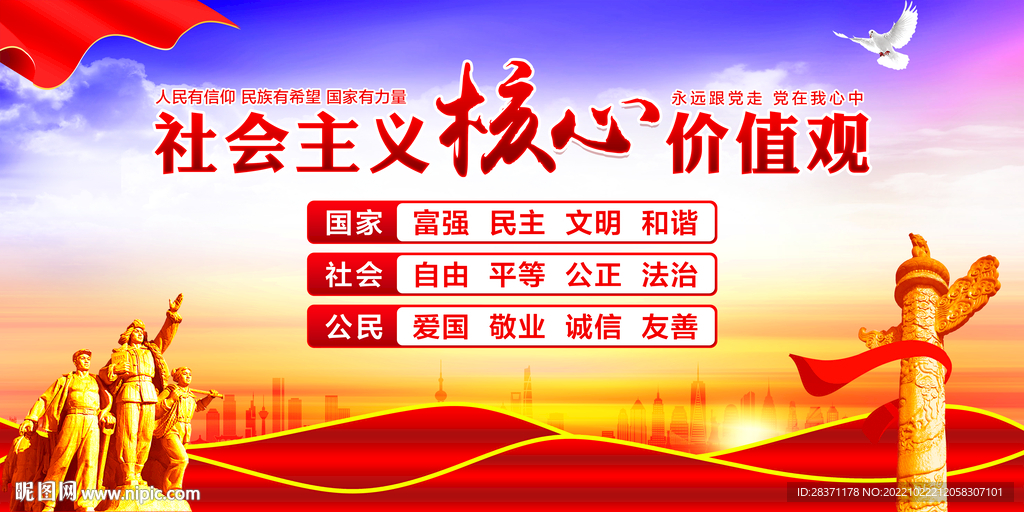 人民有信仰 民族有希望 国家有力量

永远跟党走 党在我心中

社会主义核心价值观

国家 富强 民主 文明 和谐

社会 自由 平等 公正 法治

公民 爱国 敬业 诚信 友善

昵图网 www.nipic.com

ID:28371178 NO:20221022212058307101